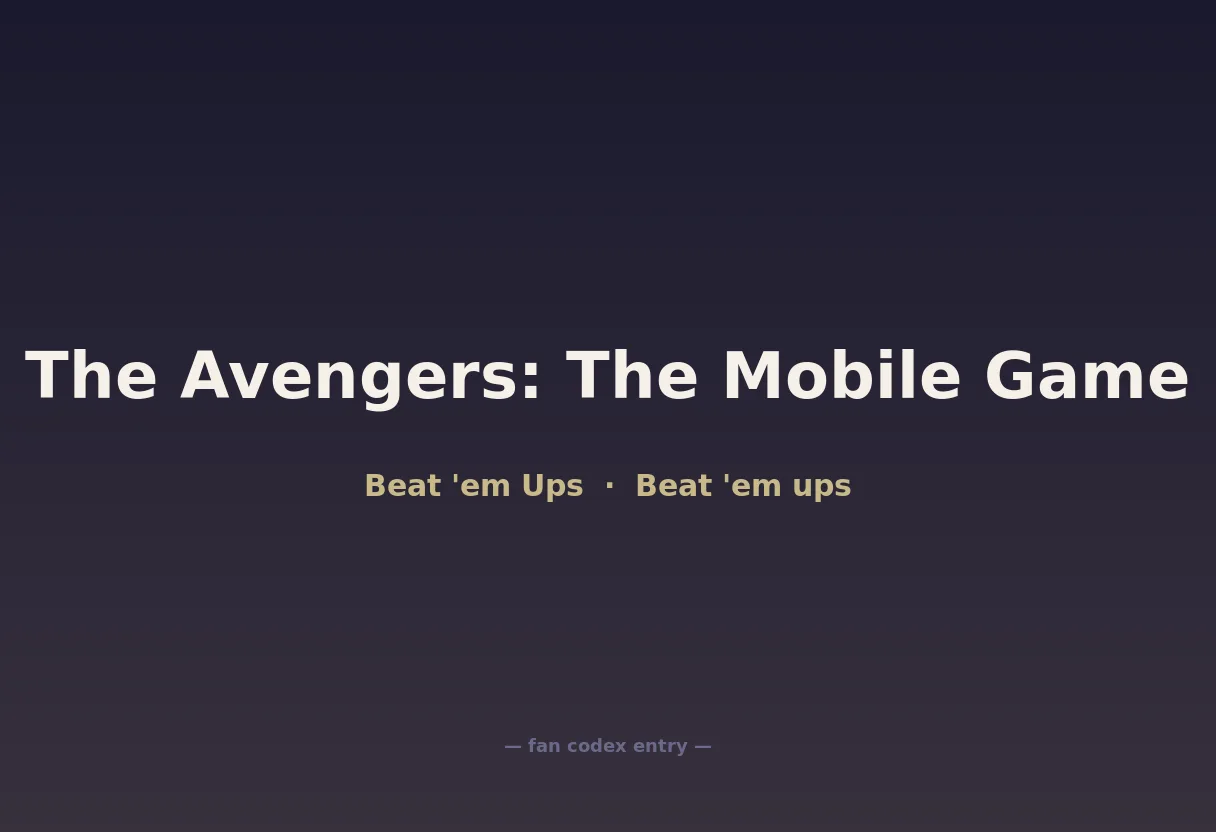 The Avengers: The Mobile Game

Beat 'em Ups · Beat 'em ups

— fan codex entry —